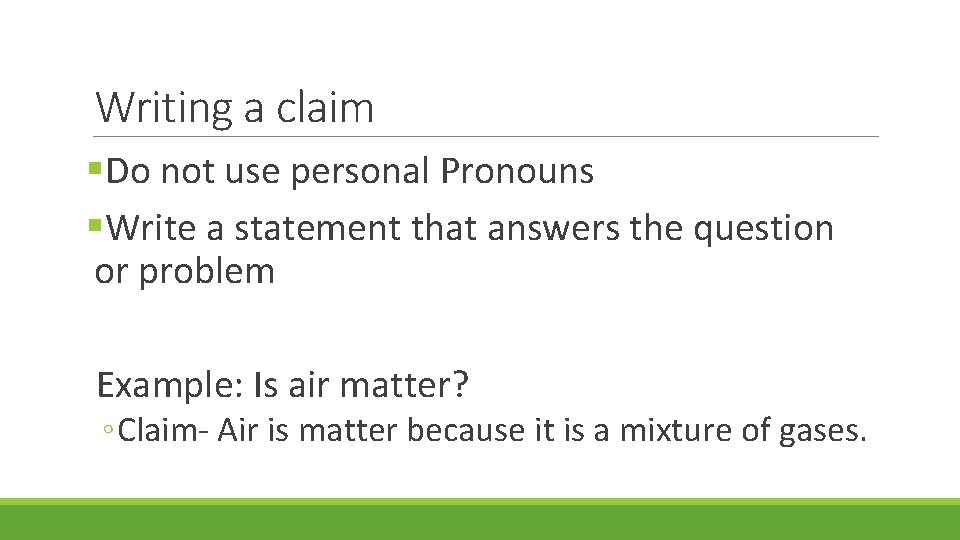 Writing a claim

▪Do not use personal Pronouns

▪Write a statement that answers the question or problem

Example: Is air matter?

◦Claim- Air is matter because it is a mixture of gases.